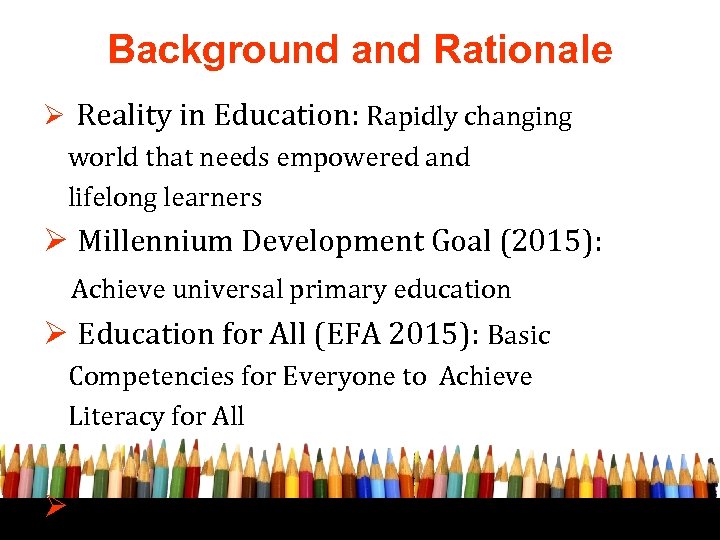 Background and Rationale

➢ Reality in Education: Rapidly changing world that needs empowered and lifelong learners

➢ Millennium Development Goal (2015): Achieve universal primary education

➢ Education for All (EFA 2015): Basic Competencies for Everyone to Achieve Literacy for All

➢